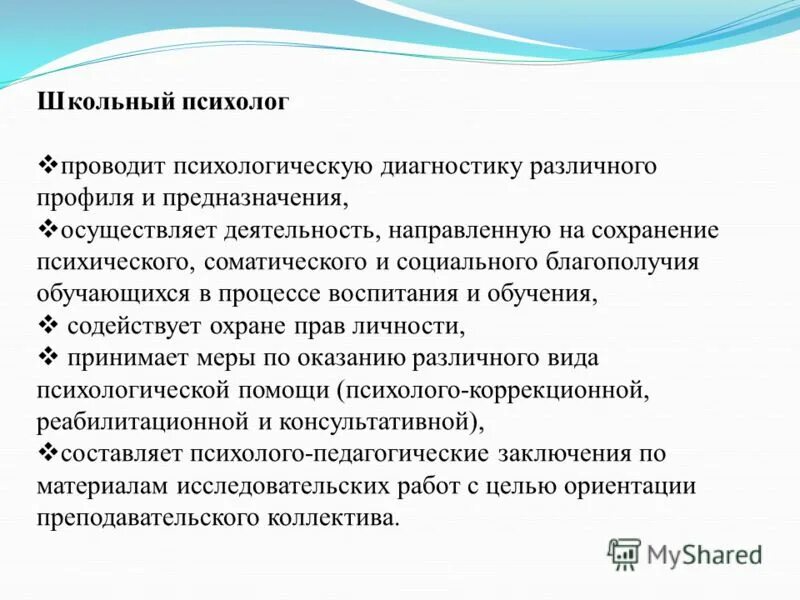 Школьный психолог

❖проводит психологическую диагностику различного профиля и предназначения,
❖осуществляет деятельность, направленную на сохранение психического, соматического и социального благополучия обучающихся в процессе воспитания и обучения,
❖ содействует охране прав личности,
❖ принимает меры по оказанию различного вида психологической помощи (психолого-коррекционной, реабилитационной и консультативной),
❖составляет психолого-педагогические заключения по материалам исследовательских работ с целью ориентации преподавательского коллектива.

MyShared